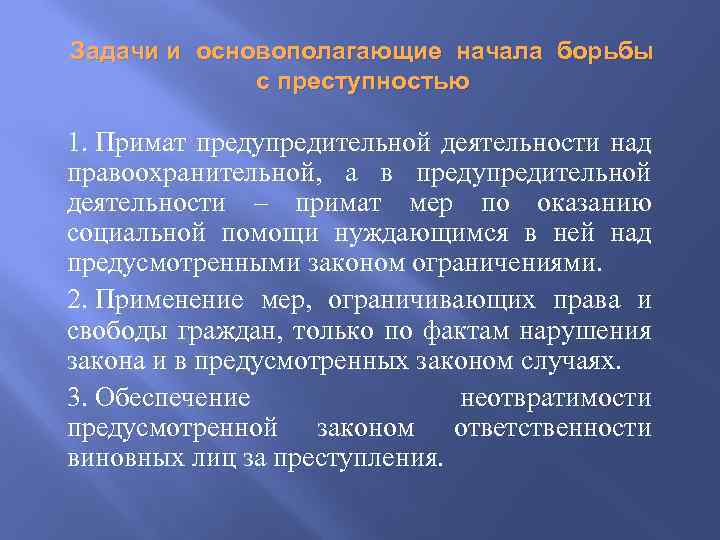 Задачи и основополагающие начала борьбы с преступностью

1. Примат предупредительной деятельности над правоохранительной, а в предупредительной деятельности – примат мер по оказанию социальной помощи нуждающимся в ней над предусмотренными законом ограничениями.

2. Применение мер, ограничивающих права и свободы граждан, только по фактам нарушения закона и в предусмотренных законом случаях.

3. Обеспечение неотвратимости предусмотренной законом ответственности виновных лиц за преступления.